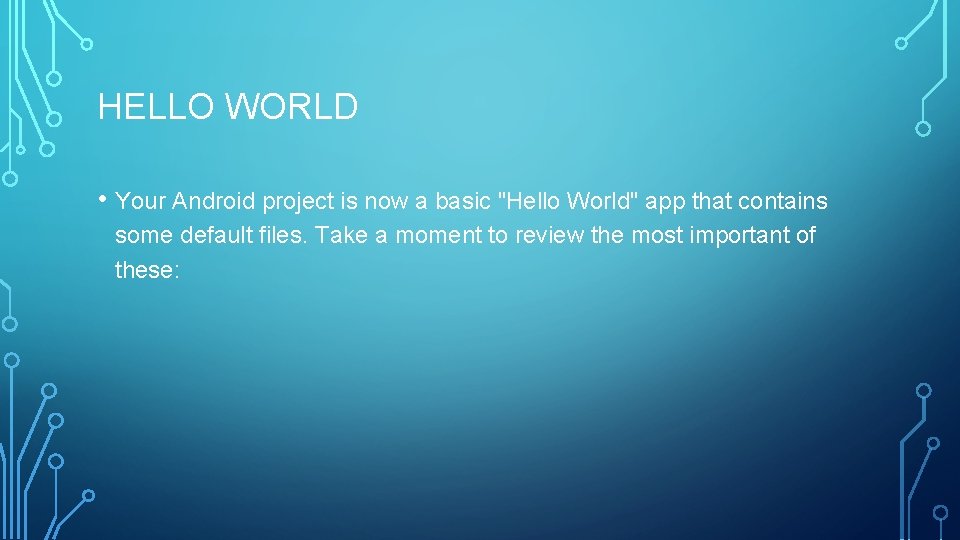 HELLO WORLD

• Your Android project is now a basic "Hello World" app that contains some default files. Take a moment to review the most important of these: